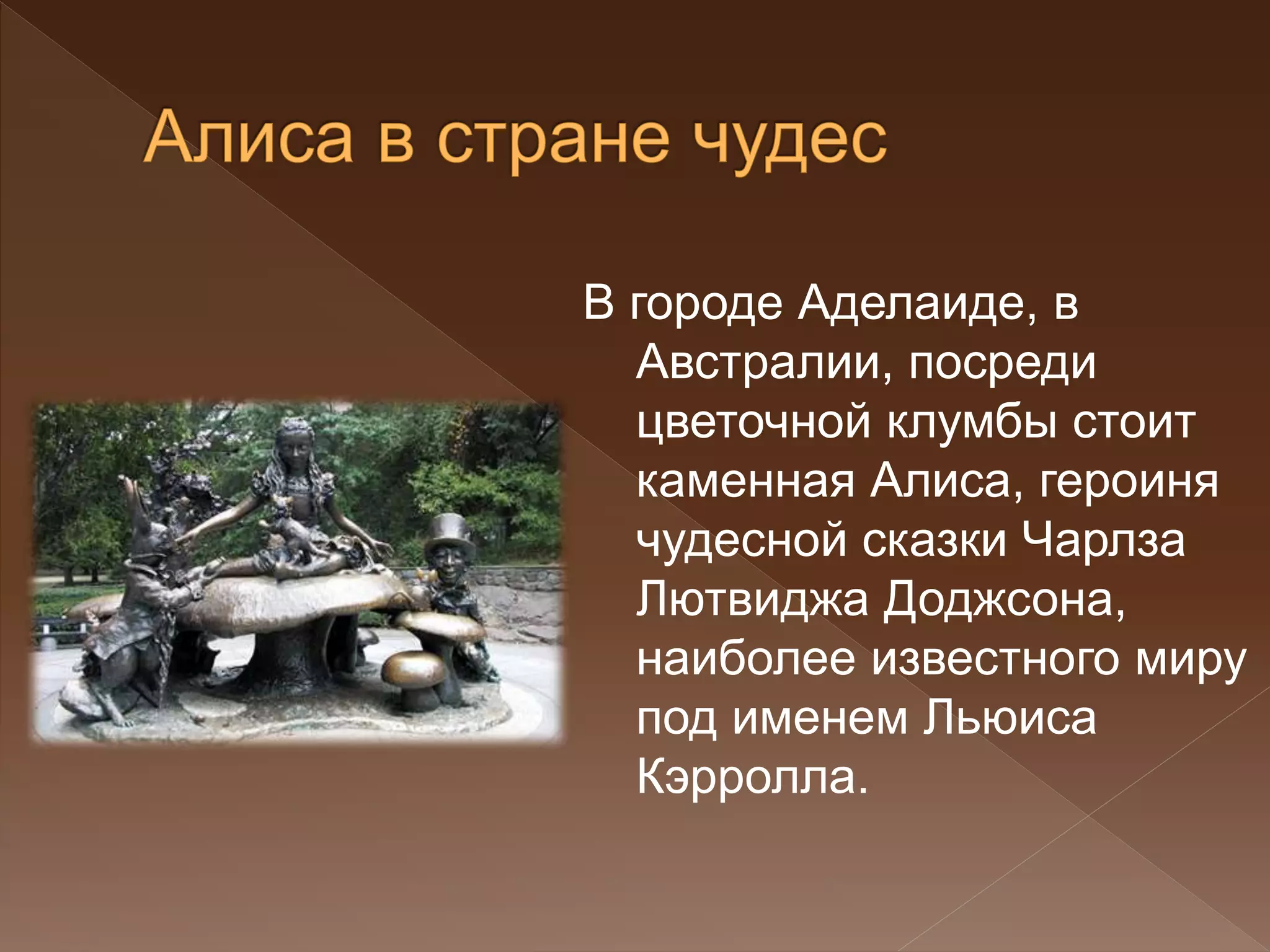 Алиса в стране чудес

В городе Аделаиде, в Австралии, посреди цветочной клумбы стоит каменная Алиса, героиня чудесной сказки Чарлза Лютвиджа Доджсона, наиболее известного миру под именем Льюиса Кэрролла.